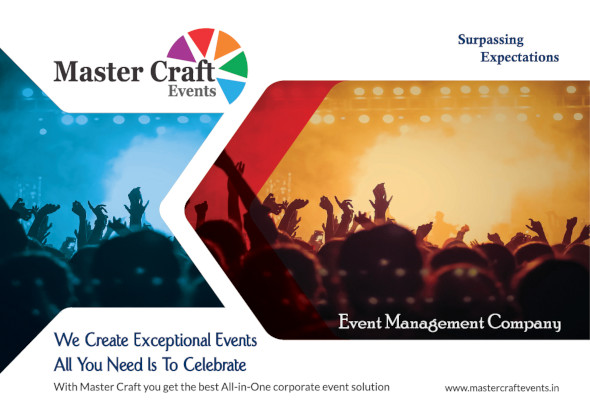 Master Craft
Events

Surpassing
Expectations

Event Management Company

We Create Exceptional Events
All You Need Is To Celebrate

With Master Craft you get the best All-in-One corporate event solution

www.mastercraftevents.in